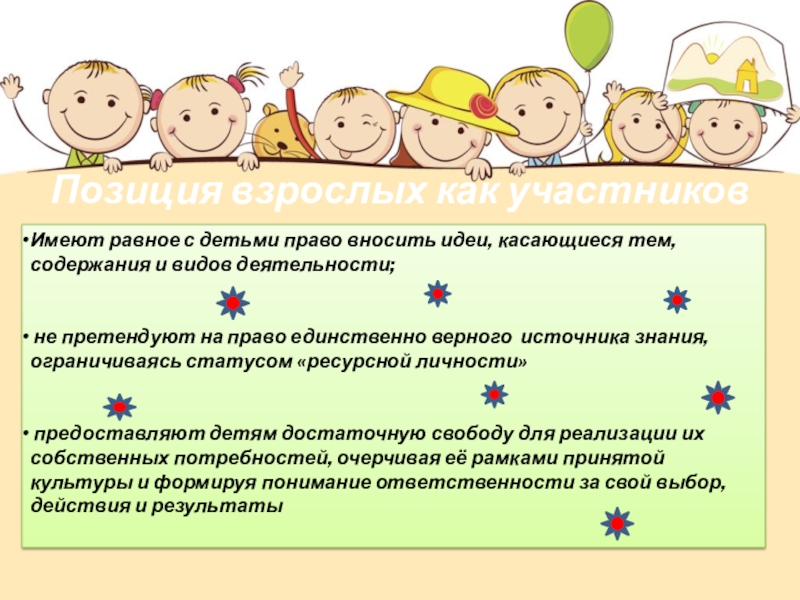 Позиция взрослых как участников

•Имеют равное с детьми право вносить идеи, касающиеся тем, содержания и видов деятельности;

• не претендуют на право единственно верного источника знания, ограничиваясь статусом «ресурсной личности»

• предоставляют детям достаточную свободу для реализации их собственных потребностей, очерчивая её рамками принятой культуры и формируя понимание ответственности за свой выбор, действия и результаты